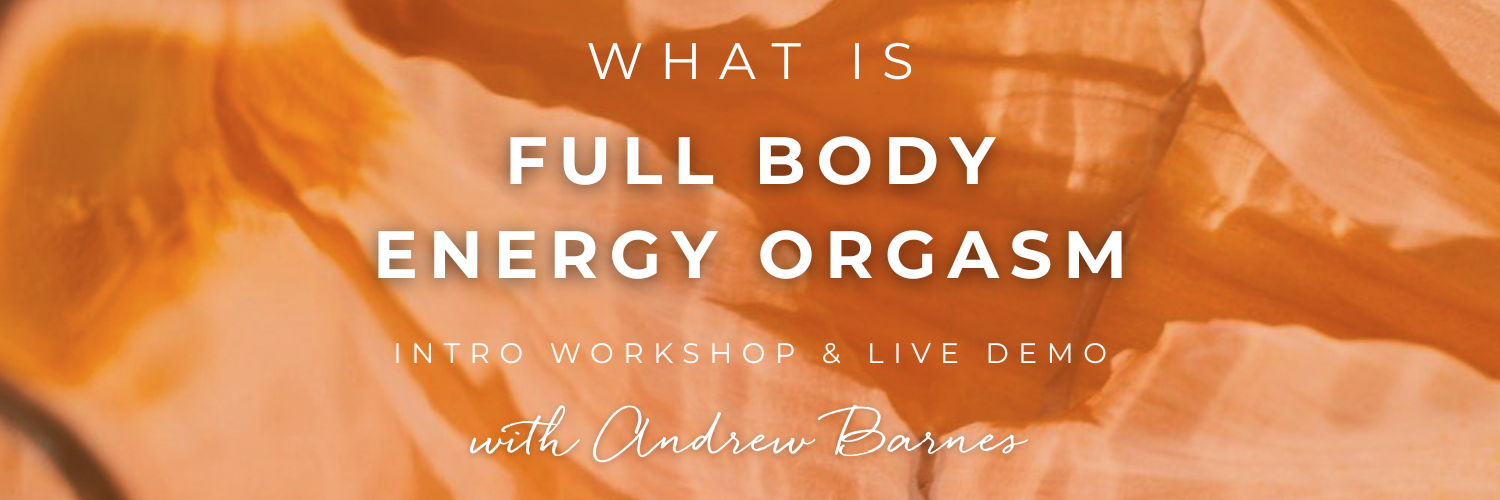 WHAT IS

FULL BODY ENERGY ORGASM

INTRO WORKSHOP & LIVE DEMO

with Andrew Barnes